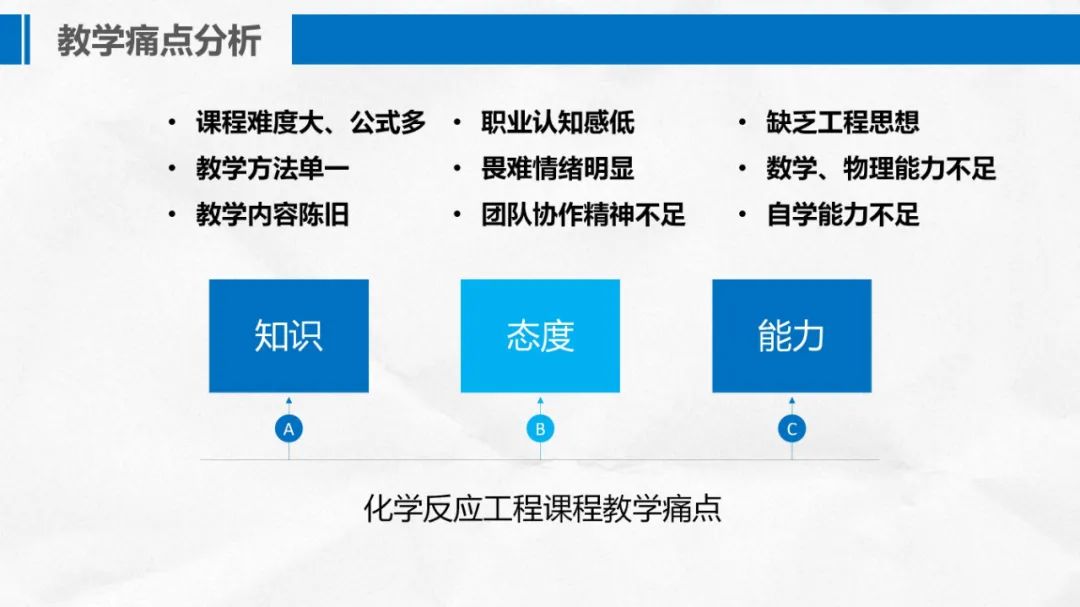 教学痛点分析

• 课程难度大、公式多
• 教学方法单一
• 教学内容陈旧

• 职业认知感低
• 畏难情绪明显
• 团队协作精神不足

• 缺乏工程思想
• 数学、物理能力不足
• 自学能力不足

知识

态度

能力

A

B

C

化学反应工程课程教学痛点